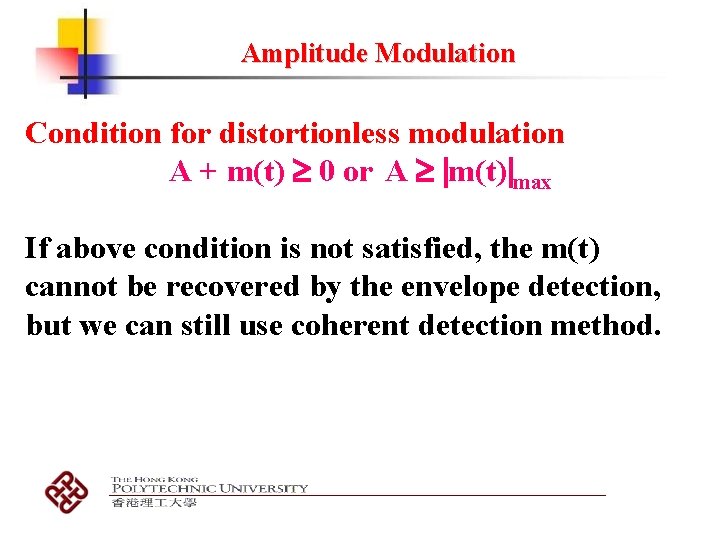 Amplitude Modulation

Condition for distortionless modulation

$A + m(t) \geq 0$ or $A \geq |m(t)|_{max}$

If above condition is not satisfied, the m(t) cannot be recovered by the envelope detection, but we can still use coherent detection method.

THE HONG KONG POLYTECHNIC UNIVERSITY 香港理工大學